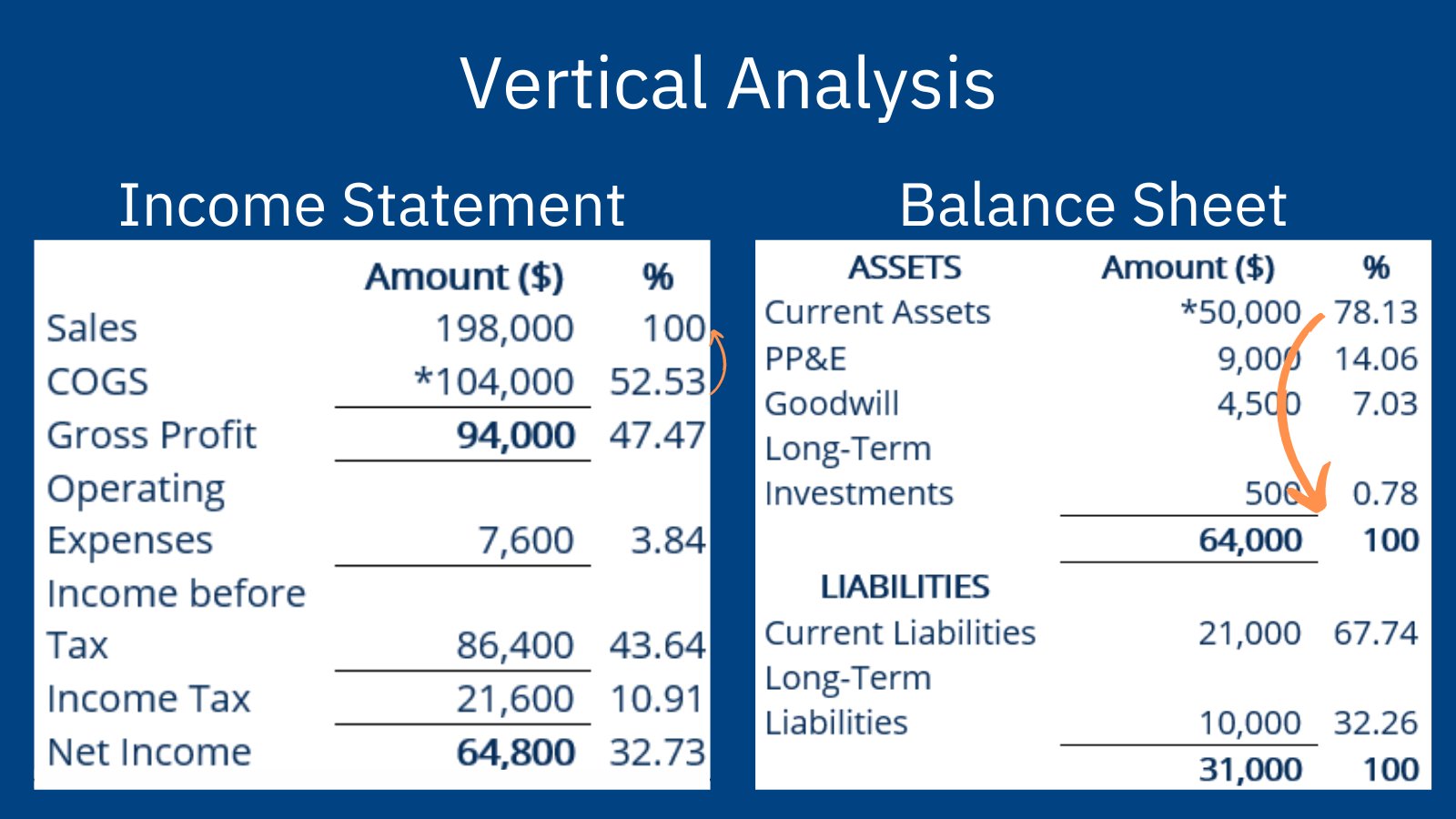 Vertical Analysis

Income Statement

| | Amount ($) | % |
|---|---|---|
| Sales | 198,000 | 100 |
| COGS | *104,000 | 52.53 |
| Gross Profit | 94,000 | 47.47 |
| Operating Expenses | 7,600 | 3.84 |
| Income before Tax | 86,400 | 43.64 |
| Income Tax | 21,600 | 10.91 |
| Net Income | 64,800 | 32.73 |

Balance Sheet

| ASSETS | Amount ($) | % |
|---|---|---|
| Current Assets | *50,000 | 78.13 |
| PP&E | 9,000 | 14.06 |
| Goodwill | 4,500 | 7.03 |
| Long-Term Investments | 500 | 0.78 |
| | 64,000 | 100 |
| LIABILITIES | | |
| Current Liabilities | 21,000 | 67.74 |
| Long-Term Liabilities | 10,000 | 32.26 |
| | 31,000 | 100 |